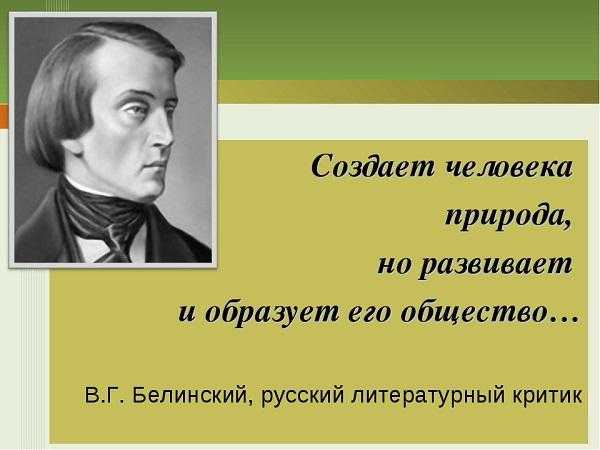 Создает человека природа, но развивает и образует его общество…

В.Г. Белинский, русский литературный критик